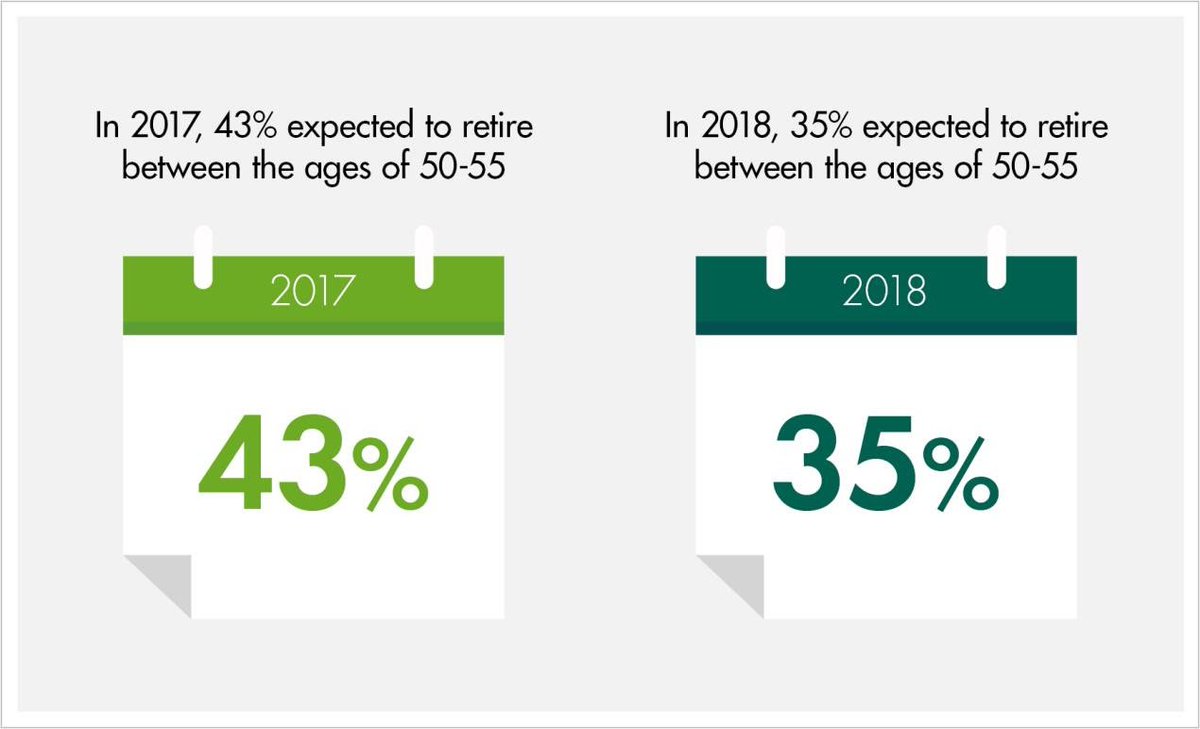 In 2017, 43% expected to retire between the ages of 50-55

2017

43%

In 2018, 35% expected to retire between the ages of 50-55

2018

35%